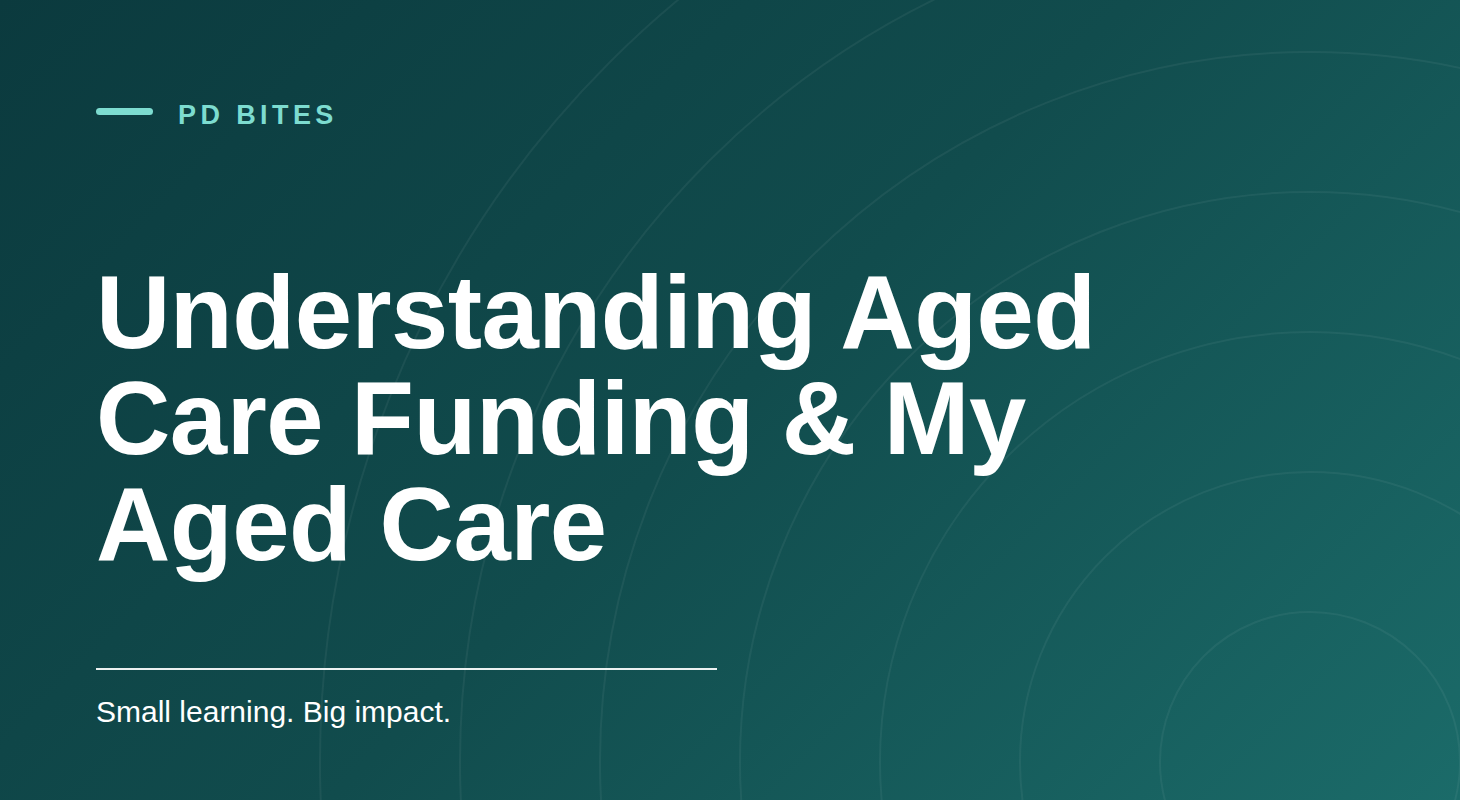 PD BITES

Understanding Aged Care Funding & My Aged Care

Small learning. Big impact.